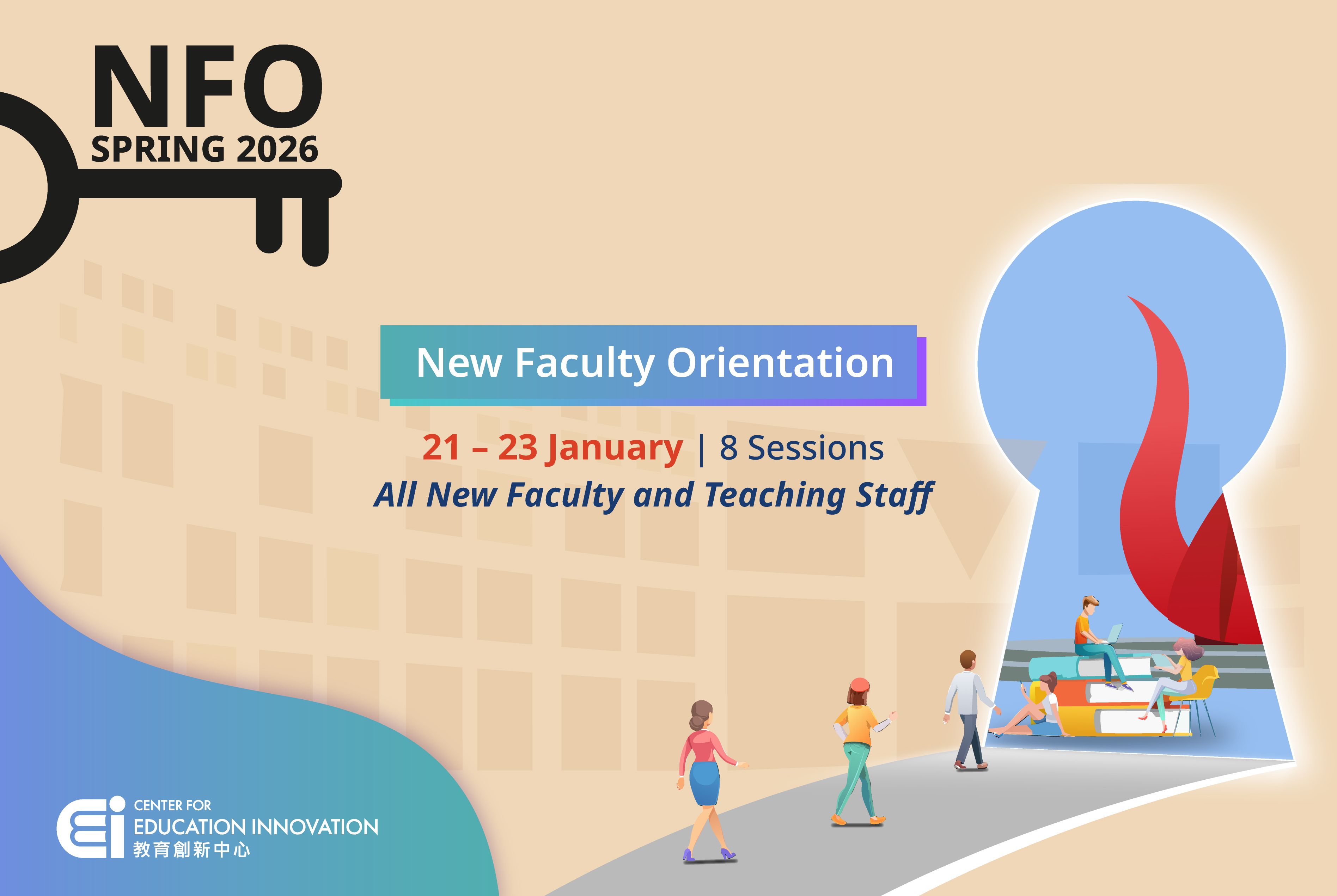 NFO
SPRING 2026

New Faculty Orientation

21 – 23 January | 8 Sessions
All New Faculty and Teaching Staff

CENTER FOR
EDUCATION INNOVATION
教育創新中心